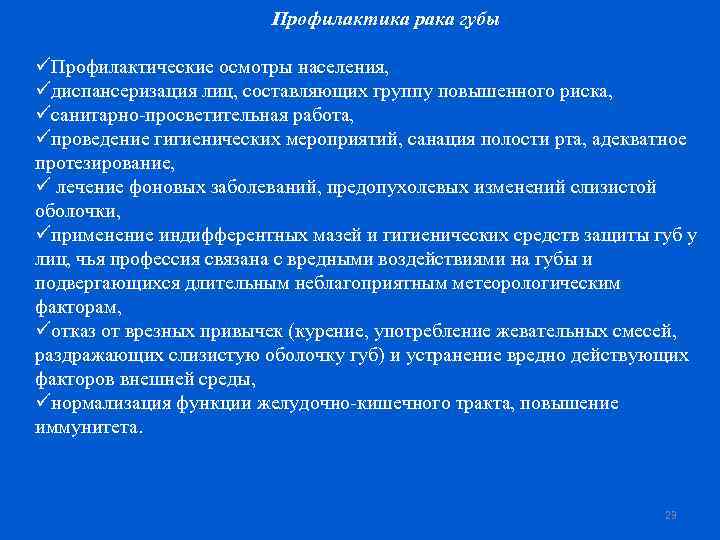 Профилактика рака губы

✓Профилактические осмотры населения,
✓диспансеризация лиц, составляющих группу повышенного риска,
✓санитарно-просветительная работа,
✓проведение гигиенических мероприятий, санация полости рта, адекватное протезирование,
✓ лечение фоновых заболеваний, предопухолевых изменений слизистой оболочки,
✓применение индифферентных мазей и гигиенических средств защиты губ у лиц, чья профессия связана с вредными воздействиями на губы и подвергающихся длительным неблагоприятным метеорологическим факторам,
✓отказ от врезных привычек (курение, употребление жевательных смесей, раздражающих слизистую оболочку губ) и устранение вредно действующих факторов внешней среды,
✓нормализация функции желудочно-кишечного тракта, повышение иммунитета.

29